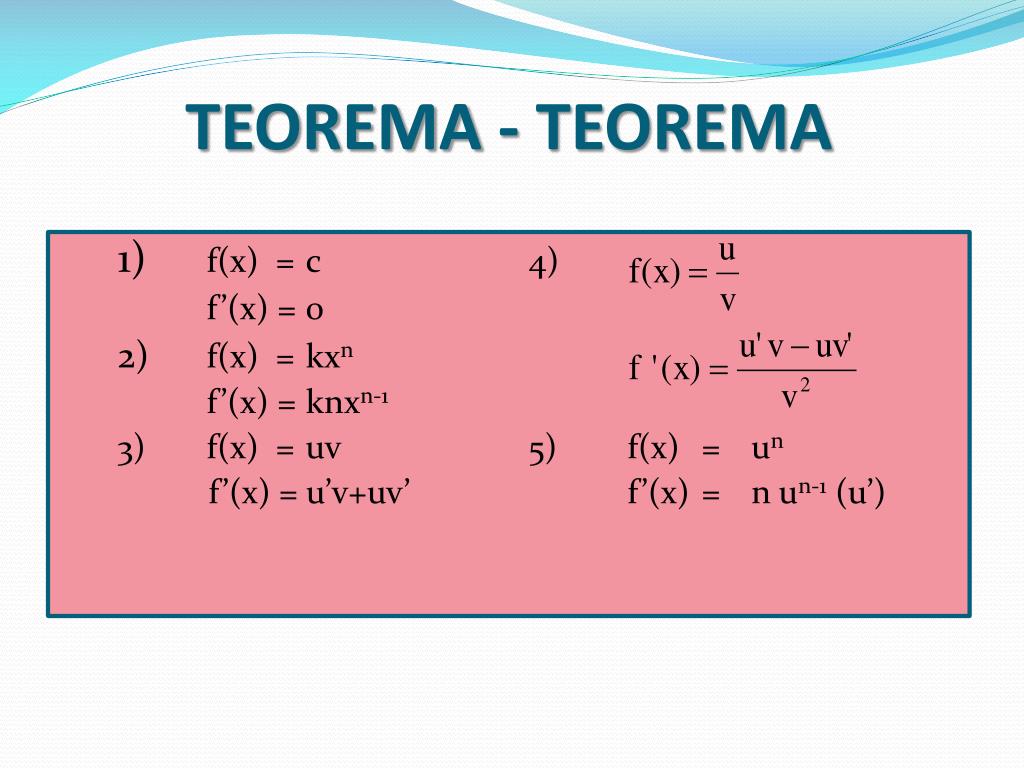 TEOREMA - TEOREMA

1) $f(x) = c$
$f'(x) = 0$

2) $f(x) = kx^n$
$f'(x) = knx^{n-1}$

3) $f(x) = uv$
$f'(x) = u'v+uv'$

4) $f(x) = \frac{u}{v}$
$f'(x) = \frac{u'v - uv'}{v^2}$

5) $f(x) = u^n$
$f'(x) = n u^{n-1} (u')$